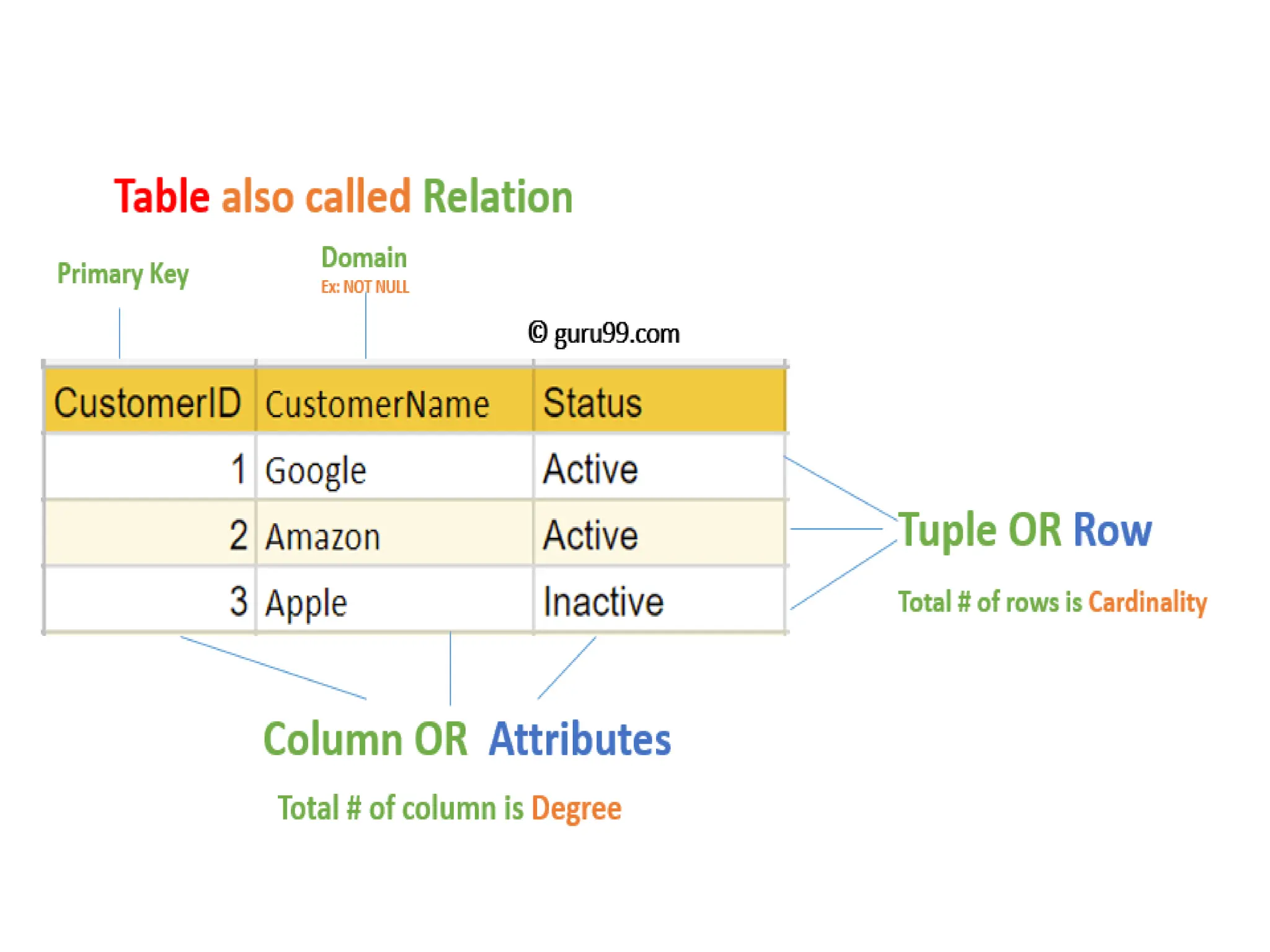 Table also called Relation

Primary Key

Domain
Ex: NOT NULL

© guru99.com

| CustomerID | CustomerName | Status |
|---|---|---|
| 1 | Google | Active |
| 2 | Amazon | Active |
| 3 | Apple | Inactive |

Tuple OR Row

Total # of rows is Cardinality

Column OR Attributes

Total # of column is Degree